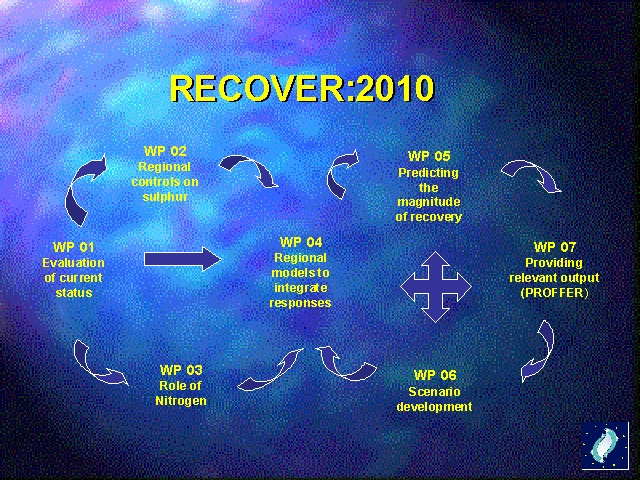 RECOVER:2010

WP 02
Regional controls on sulphur

WP 05
Predicting the magnitude of recovery

WP 01
Evaluation of current status

WP 04
Regional models to integrate responses

WP 07
Providing relevant output (PROFFER)

WP 03
Role of Nitrogen

WP 06
Scenario development